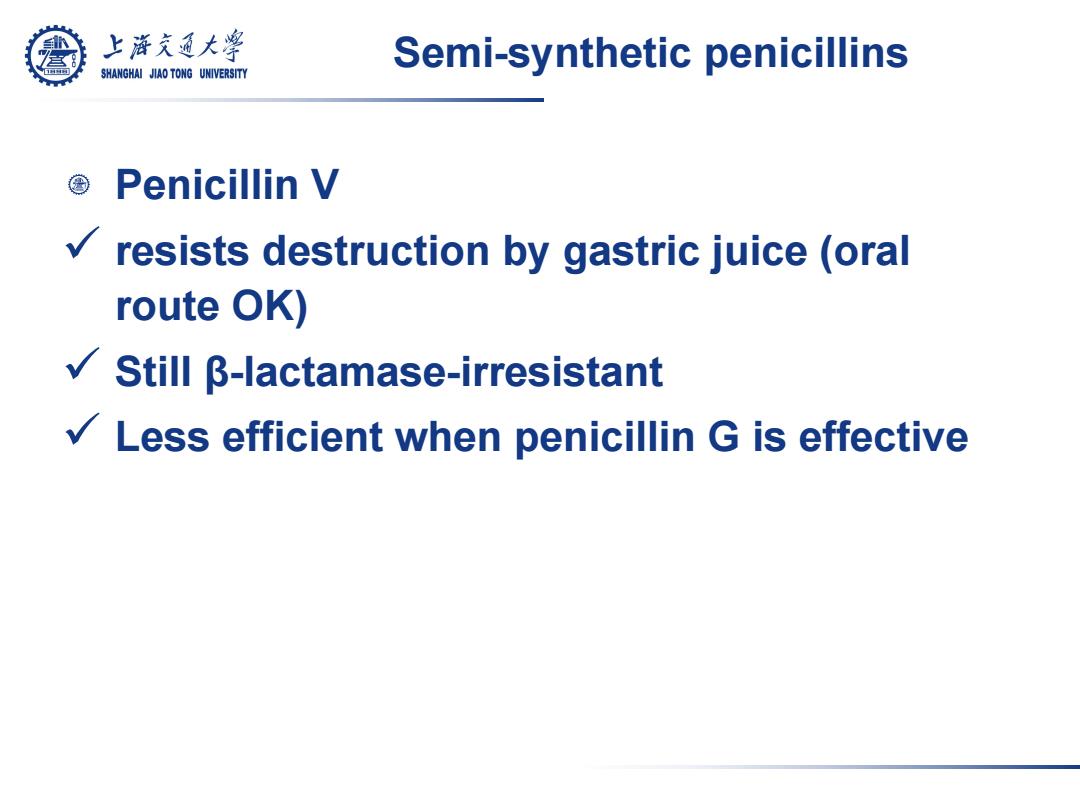 上海交通大学
SHANGHAI JIAO TONG UNIVERSITY

Semi-synthetic penicillins

Penicillin V

✓ resists destruction by gastric juice (oral route OK)

✓ Still β-lactamase-irresistant

✓ Less efficient when penicillin G is effective